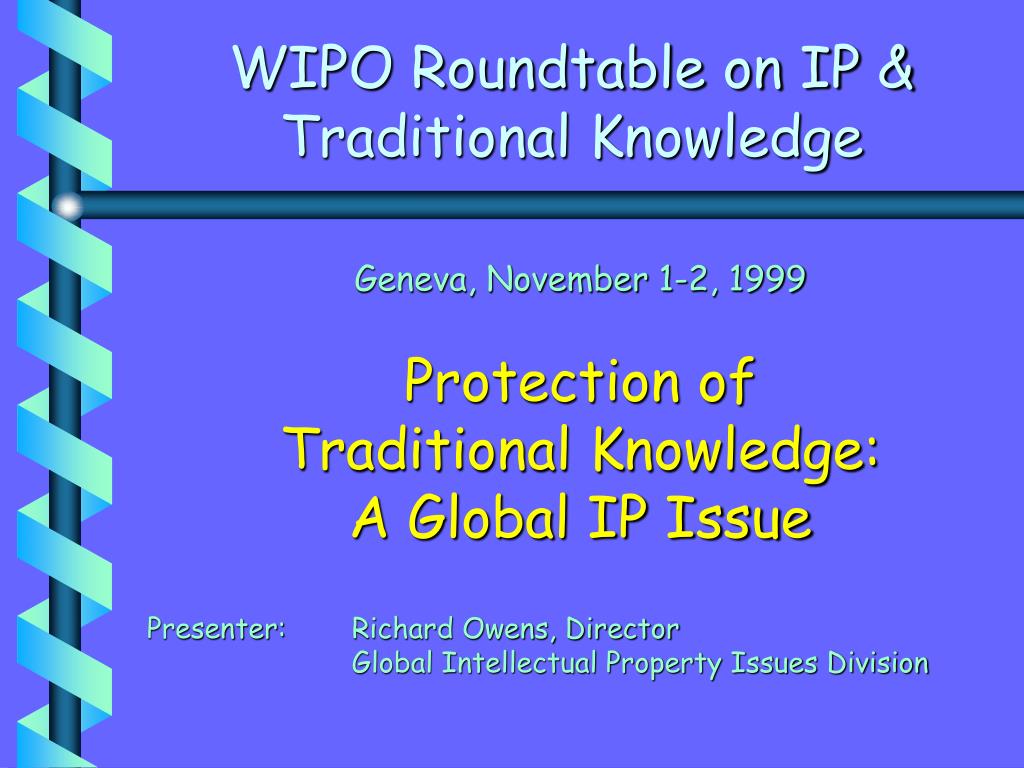 WIPO Roundtable on IP & Traditional Knowledge

Geneva, November 1-2, 1999

Protection of
Traditional Knowledge:
A Global IP Issue

Presenter: Richard Owens, Director
Global Intellectual Property Issues Division